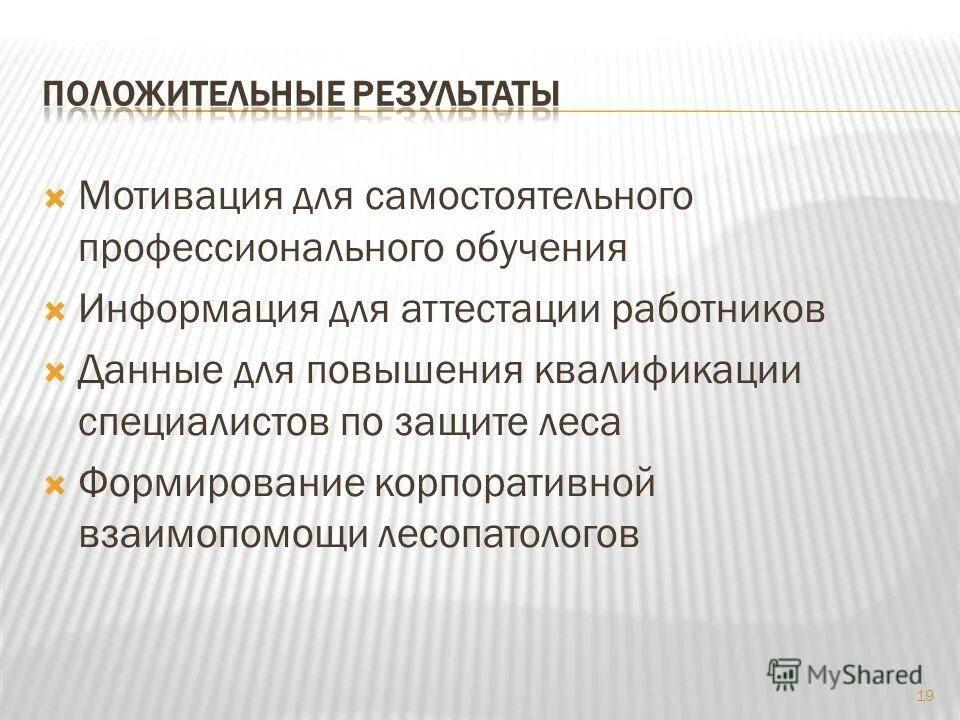 ПОЛОЖИТЕЛЬНЫЕ РЕЗУЛЬТАТЫ

Мотивация для самостоятельного профессионального обучения

Информация для аттестации работников

Данные для повышения квалификации специалистов по защите леса

Формирование корпоративной взаимопомощи лесопатологов

MyShared

19